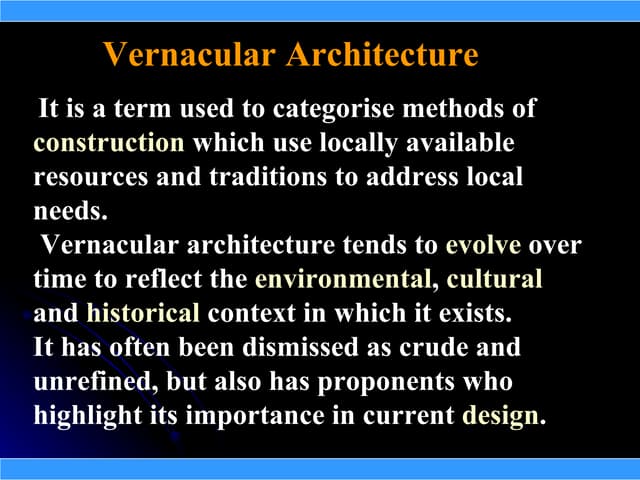 Vernacular Architecture

It is a term used to categorise methods of construction which use locally available resources and traditions to address local needs.

Vernacular architecture tends to evolve over time to reflect the environmental, cultural and historical context in which it exists.

It has often been dismissed as crude and unrefined, but also has proponents who highlight its importance in current design.